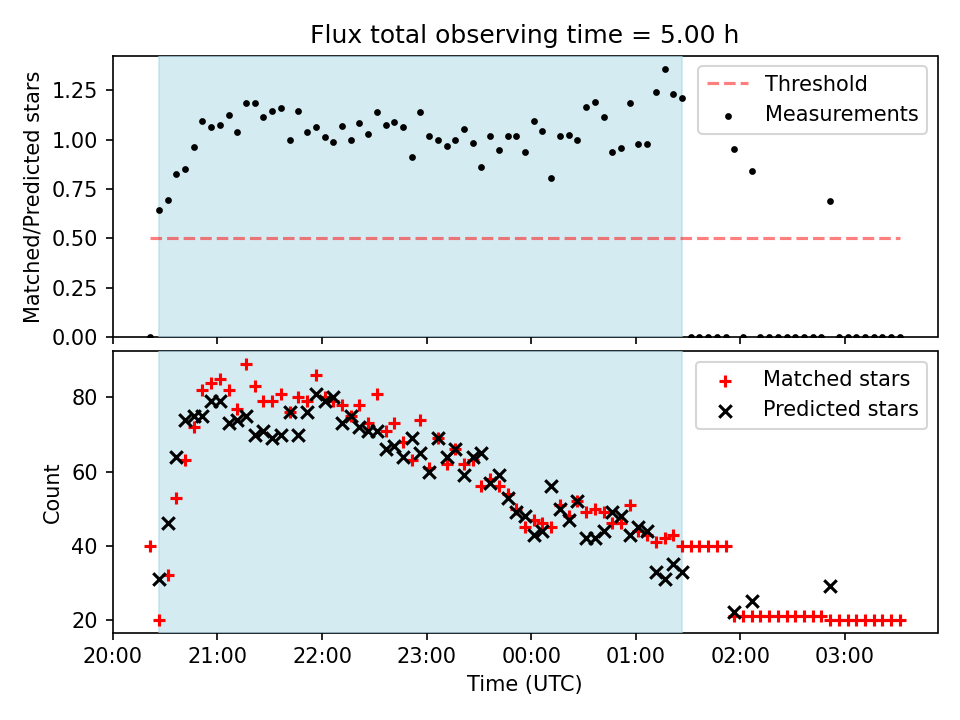 Flux total observing time = 5.00 h

Matched/Predicted stars

1.25
1.00
0.75
0.50
0.25
0.00

Threshold
Measurements

Count

80
60
40
20

Matched stars
Predicted stars

20:00
21:00
22:00
23:00
00:00
01:00
02:00
03:00

Time (UTC)